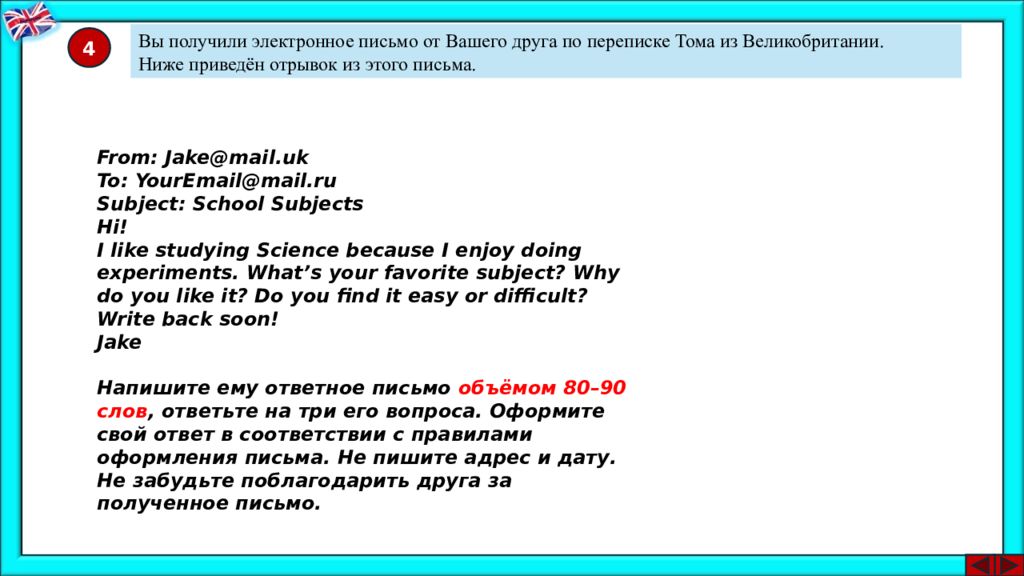 4

Вы получили электронное письмо от Вашего друга по переписке Тома из Великобритании. Ниже приведён отрывок из этого письма.

From: Jake@mail.uk
To: YourEmail@mail.ru
Subject: School Subjects
Hi!
I like studying Science because I enjoy doing experiments. What's your favorite subject? Why do you like it? Do you find it easy or difficult?
Write back soon!
Jake

Напишите ему ответное письмо объёмом 80–90 слов, ответьте на три его вопроса. Оформите свой ответ в соответствии с правилами оформления письма. Не пишите адрес и дату. Не забудьте поблагодарить друга за полученное письмо.